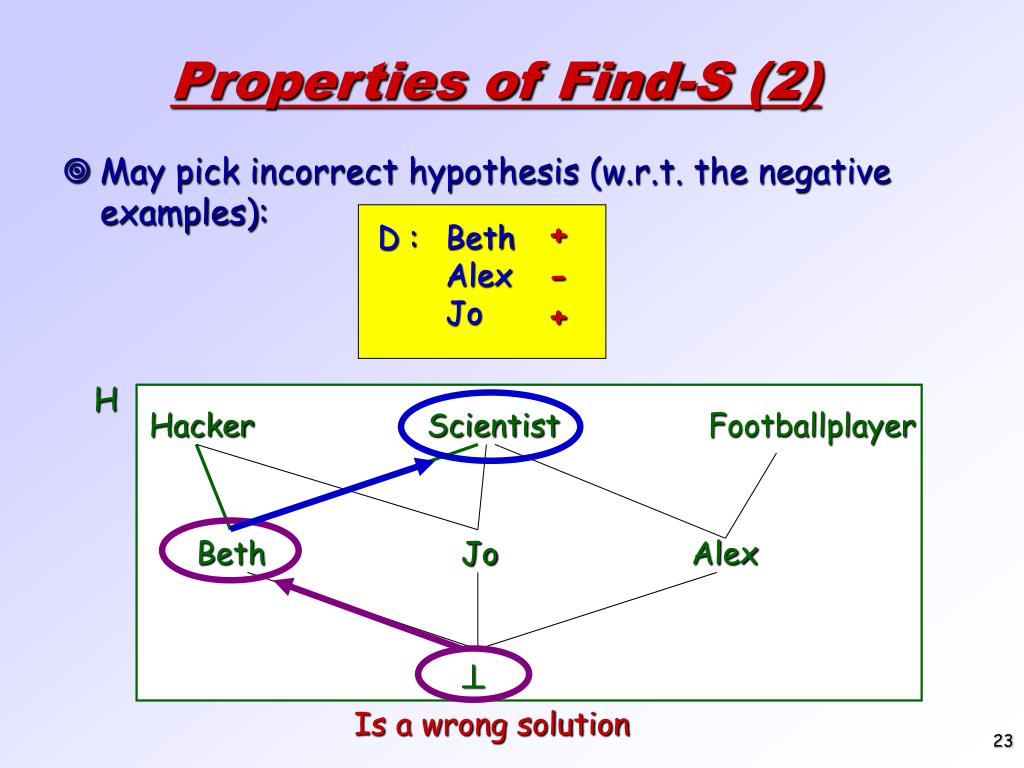 Properties of Find-S (2)

May pick incorrect hypothesis (w.r.t. the negative examples):

D : Beth +
Alex -
Jo +

H

Hacker Scientist Footballplayer

Beth Jo Alex

$\perp$

Is a wrong solution

23